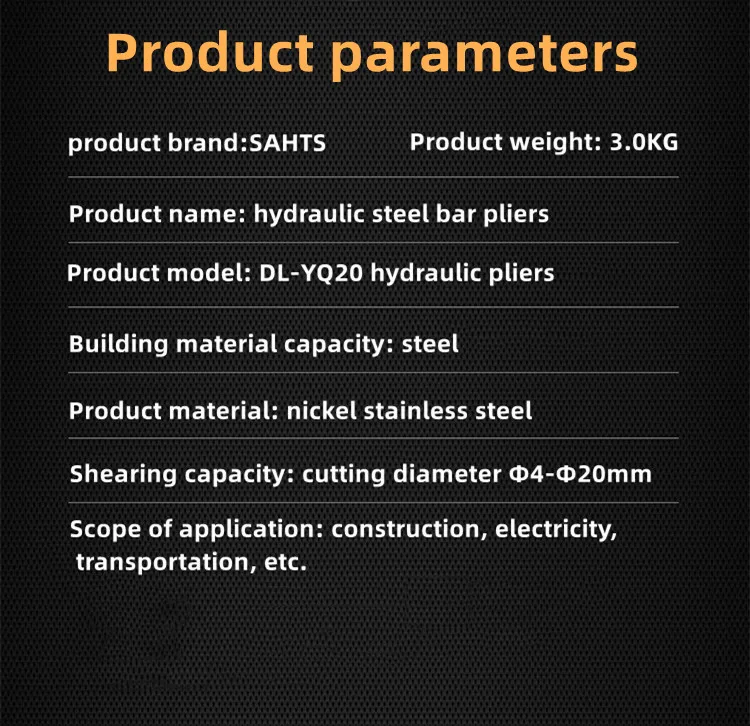 Product parameters

product brand:SAHTS Product weight: 3.0KG

Product name: hydraulic steel bar pliers

Product model: DL-YQ20 hydraulic pliers

Building material capacity: steel

Product material: nickel stainless steel

Shearing capacity: cutting diameter Φ4-Φ20mm

Scope of application: construction, electricity, transportation, etc.